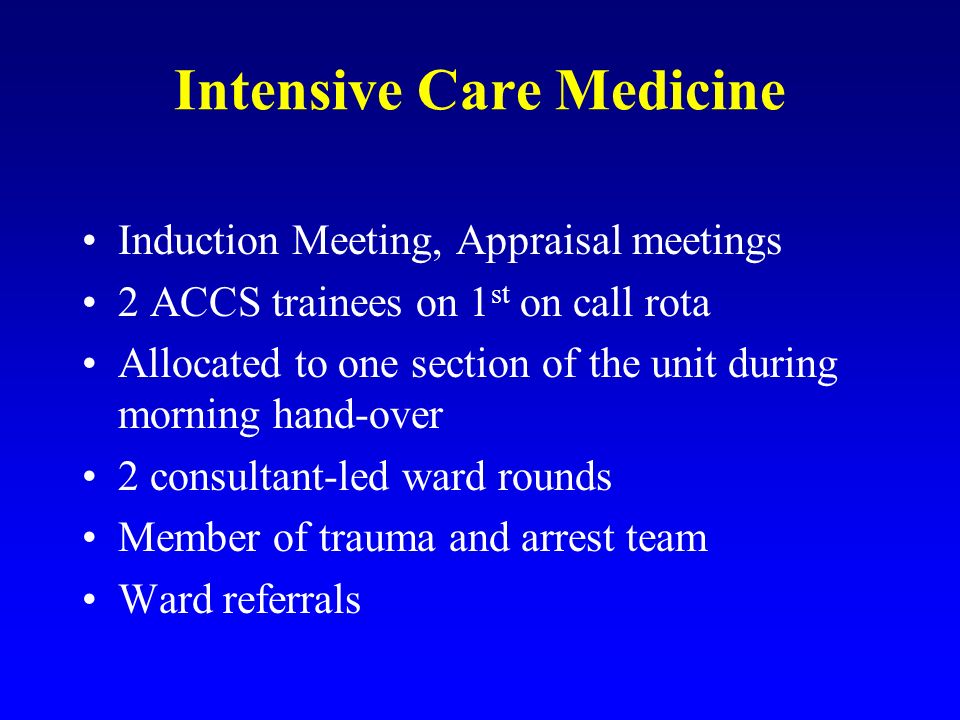 Intensive Care Medicine

• Induction Meeting, Appraisal meetings
• 2 ACCS trainees on 1$^{st}$ on call rota
• Allocated to one section of the unit during morning hand-over
• 2 consultant-led ward rounds
• Member of trauma and arrest team
• Ward referrals